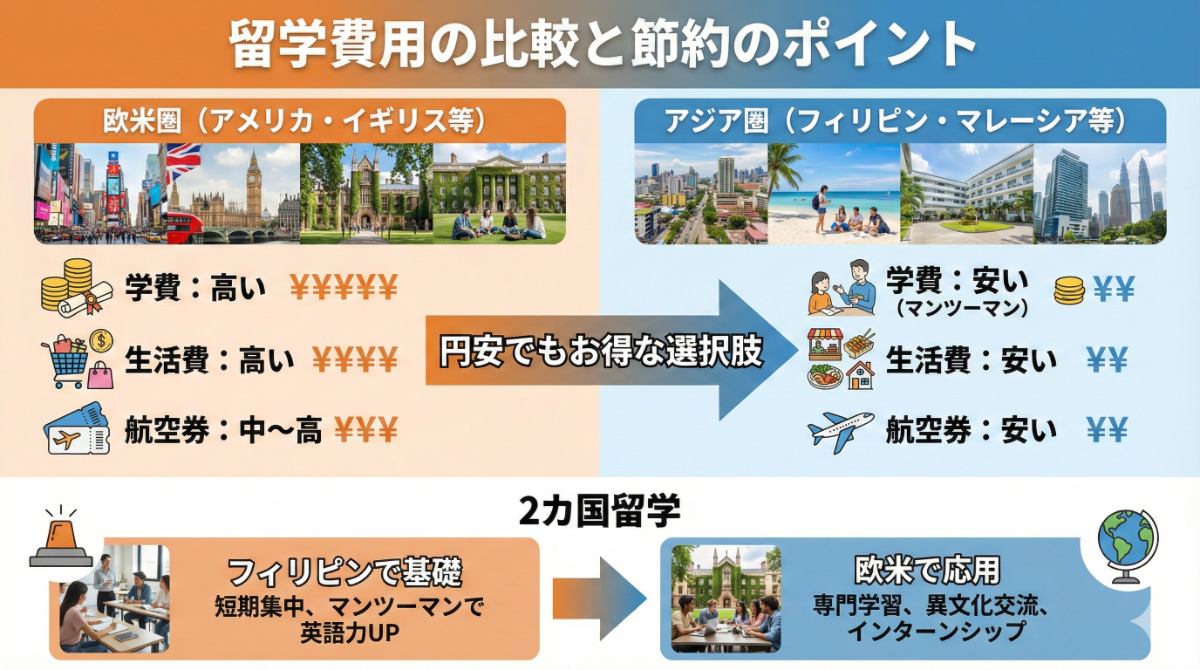 留学費用の比較と節約のポイント

欧米圏（アメリカ・イギリス等）

学費：高い ¥¥¥¥¥

生活費：高い ¥¥¥¥

航空券：中〜高 ¥¥¥

円安でもお得な選択肢

アジア圏（フィリピン・マレーシア等）

学費：安い（マンツーマン） ¥¥

生活費：安い ¥¥

航空券：安い ¥¥

2カ国留学

フィリピンで基礎
短期集中、マンツーマンで英語力UP

欧米で応用
専門学習、異文化交流、インターンシップ